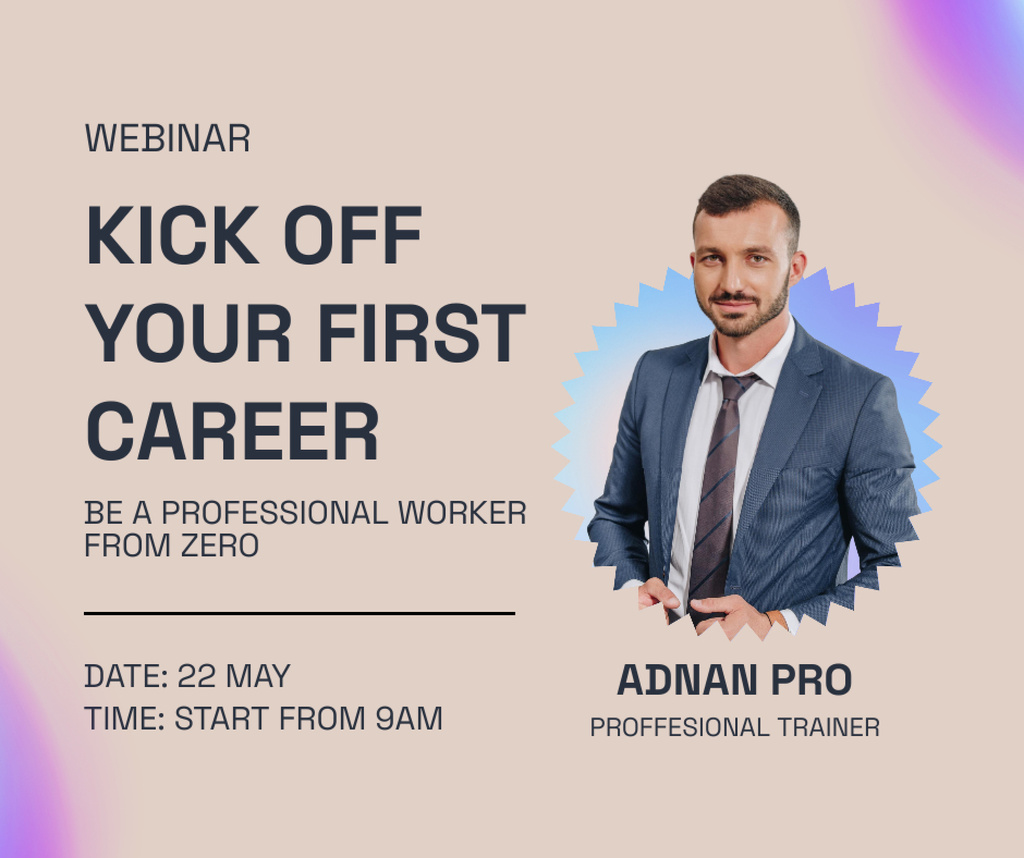 WEBINAR

KICK OFF YOUR FIRST CAREER

BE A PROFESSIONAL WORKER FROM ZERO

DATE: 22 MAY
TIME: START FROM 9AM

ADNAN PRO
PROFFESIONAL TRAINER